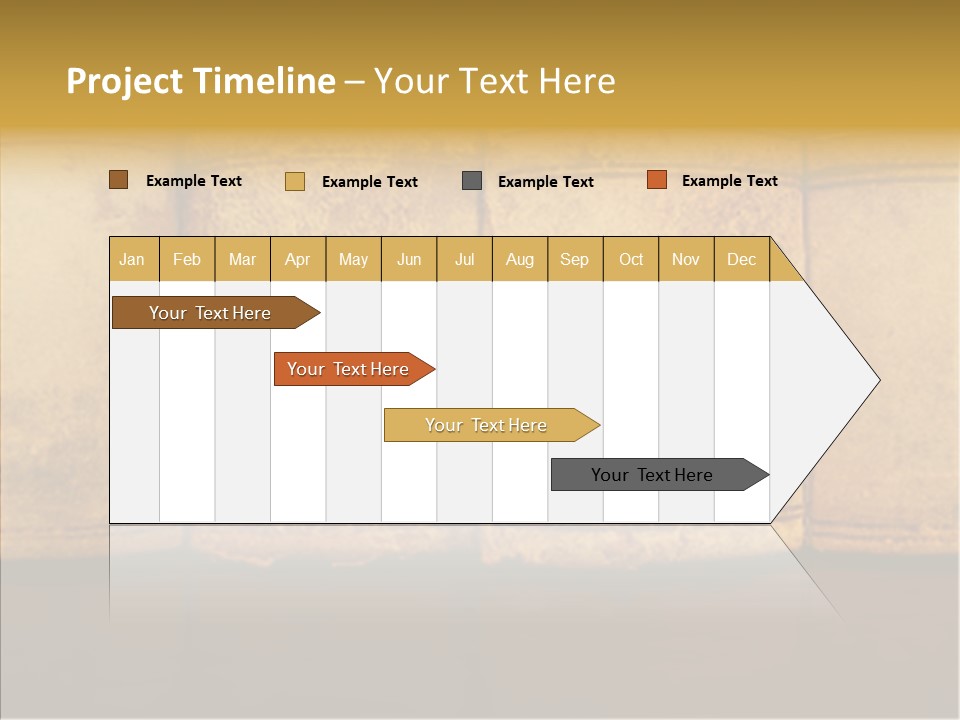 Project Timeline – Your Text Here

Example Text
Example Text
Example Text
Example Text

| Jan | Feb | Mar | Apr | May | Jun | Jul | Aug | Sep | Oct | Nov | Dec |
|---|---|---|---|---|---|---|---|---|---|---|---|

Your Text Here

Your Text Here

Your Text Here

Your Text Here